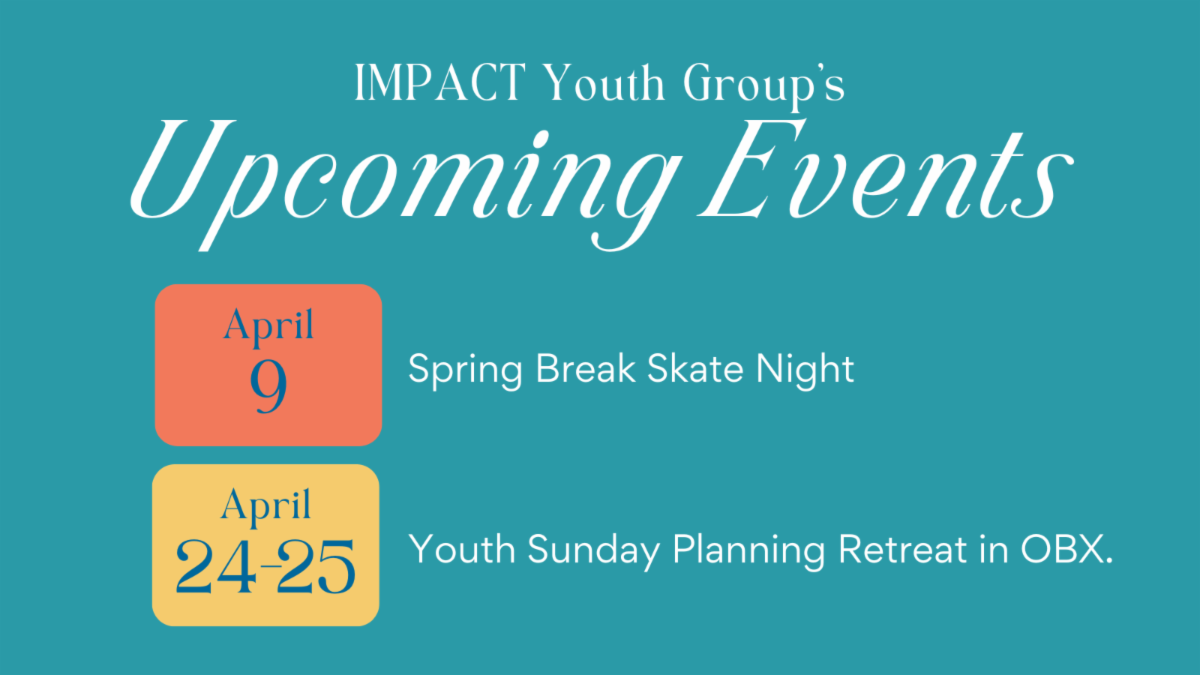 IMPACT Youth Group's
Upcoming Events

April
9

Spring Break Skate Night

April
24-25

Youth Sunday Planning Retreat in OBX.